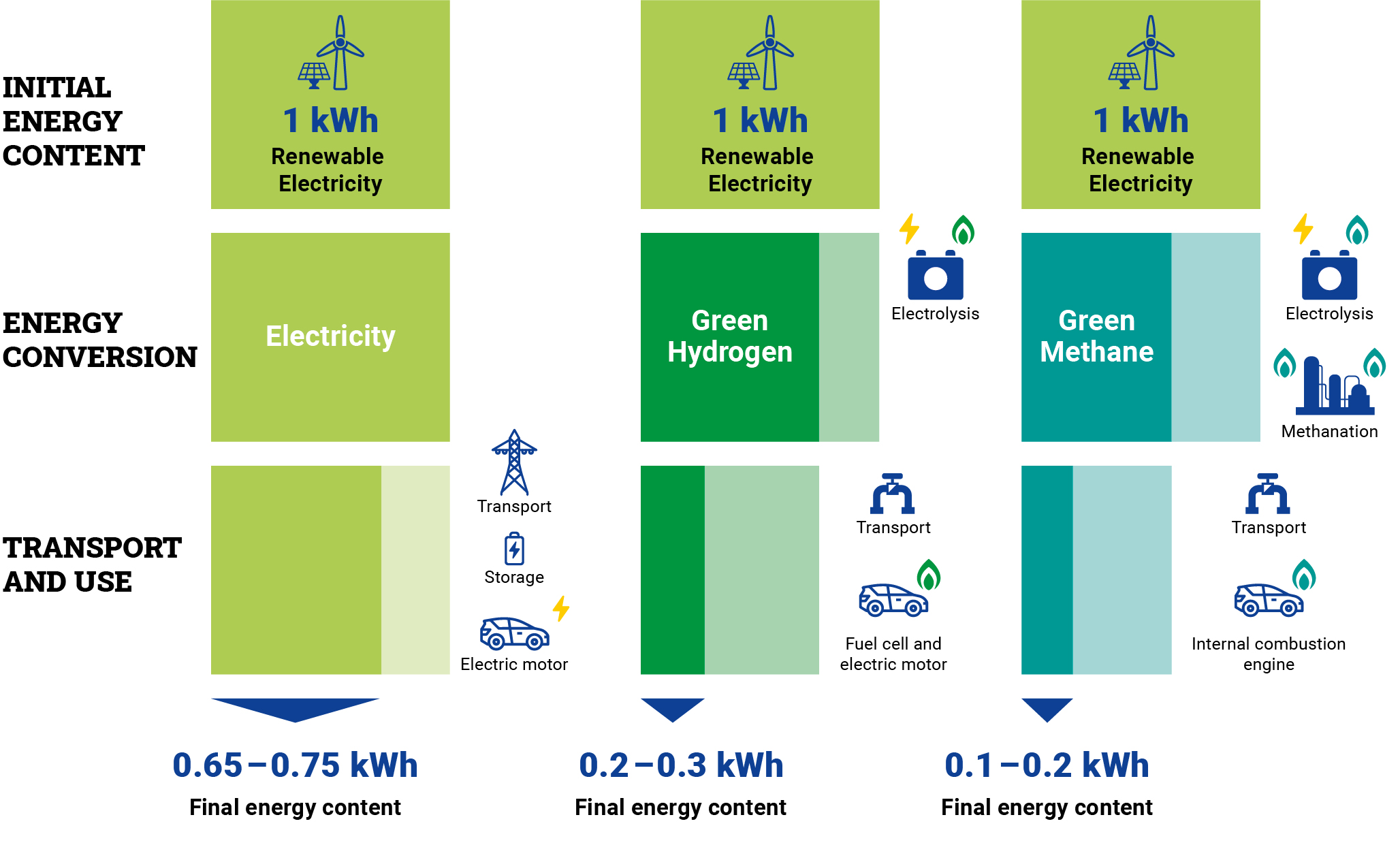 INITIAL ENERGY CONTENT

1 kWh
Renewable Electricity

1 kWh
Renewable Electricity

1 kWh
Renewable Electricity

ENERGY CONVERSION

Electricity

Green Hydrogen

Electrolysis

Green Methane

Electrolysis

Methanation

TRANSPORT AND USE

Transport

Storage

Electric motor

Transport

Fuel cell and electric motor

Transport

Internal combustion engine

0.65 – 0.75 kWh
Final energy content

0.2 – 0.3 kWh
Final energy content

0.1 – 0.2 kWh
Final energy content